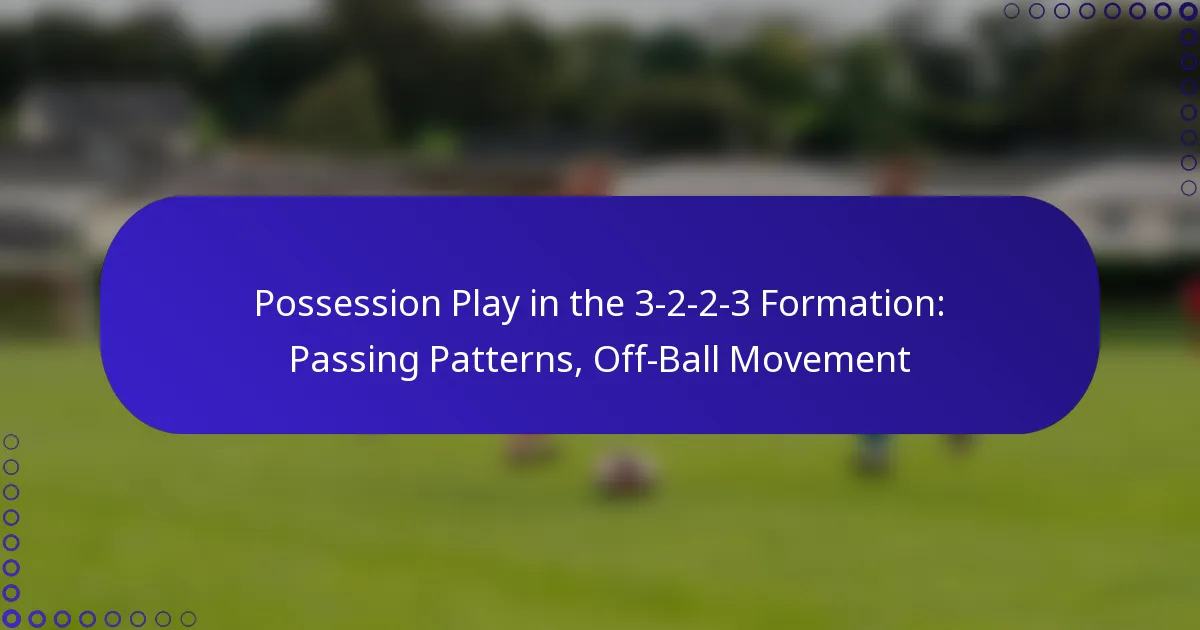 Possession Play in the 3-2-2-3 Formation: Passing Patterns, Off-Ball Movement